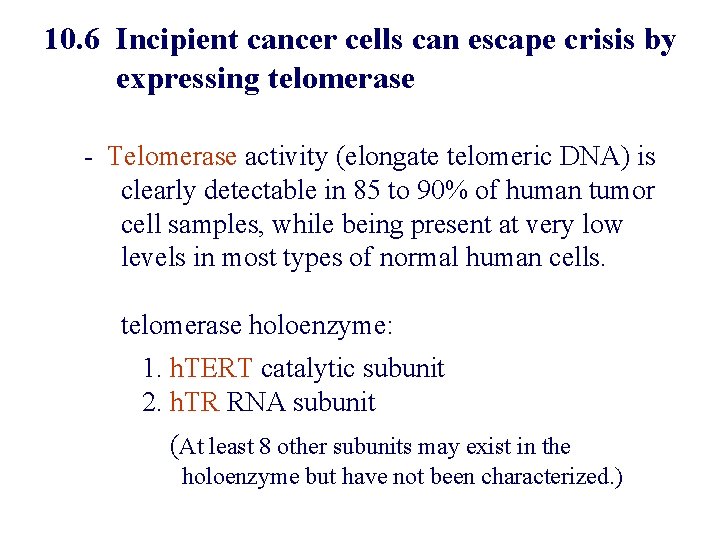 10.6 Incipient cancer cells can escape crisis by expressing telomerase

- Telomerase activity (elongate telomeric DNA) is clearly detectable in 85 to 90% of human tumor cell samples, while being present at very low levels in most types of normal human cells.

telomerase holoenzyme:

1. hTERT catalytic subunit
2. hTR RNA subunit

(At least 8 other subunits may exist in the holoenzyme but have not been characterized.)